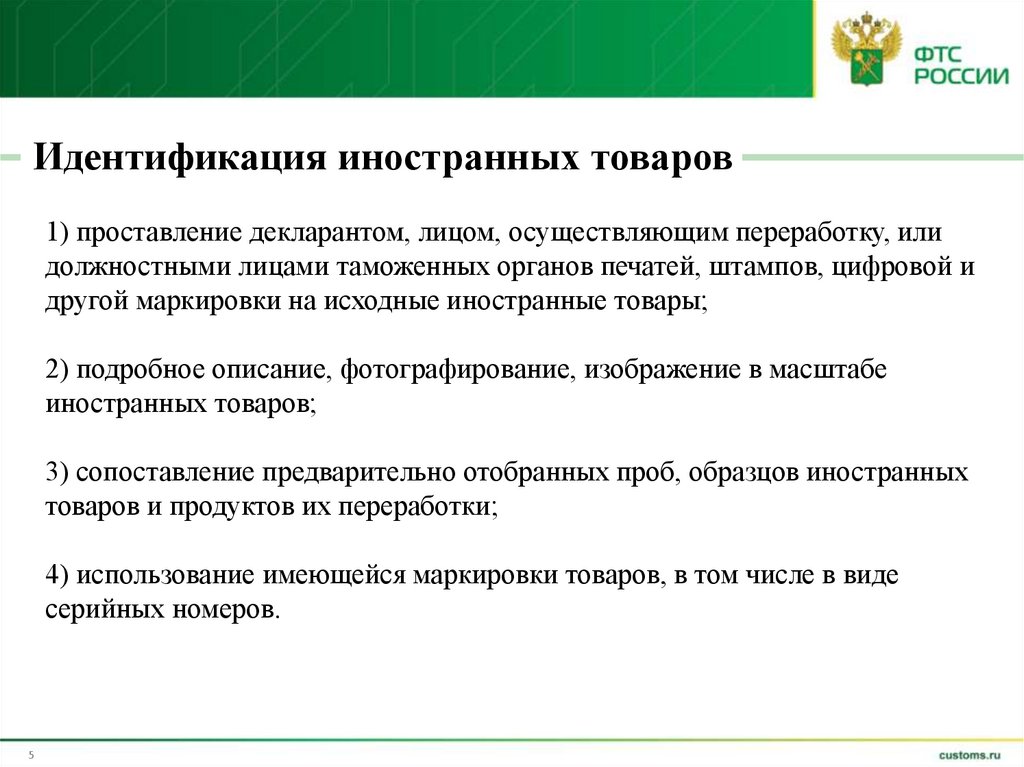 ФТС РОССИИ

Идентификация иностранных товаров

1) проставление декларантом, лицом, осуществляющим переработку, или должностными лицами таможенных органов печатей, штампов, цифровой и другой маркировки на исходные иностранные товары;

2) подробное описание, фотографирование, изображение в масштабе иностранных товаров;

3) сопоставление предварительно отобранных проб, образцов иностранных товаров и продуктов их переработки;

4) использование имеющейся маркировки товаров, в том числе в виде серийных номеров.

5

customs.ru